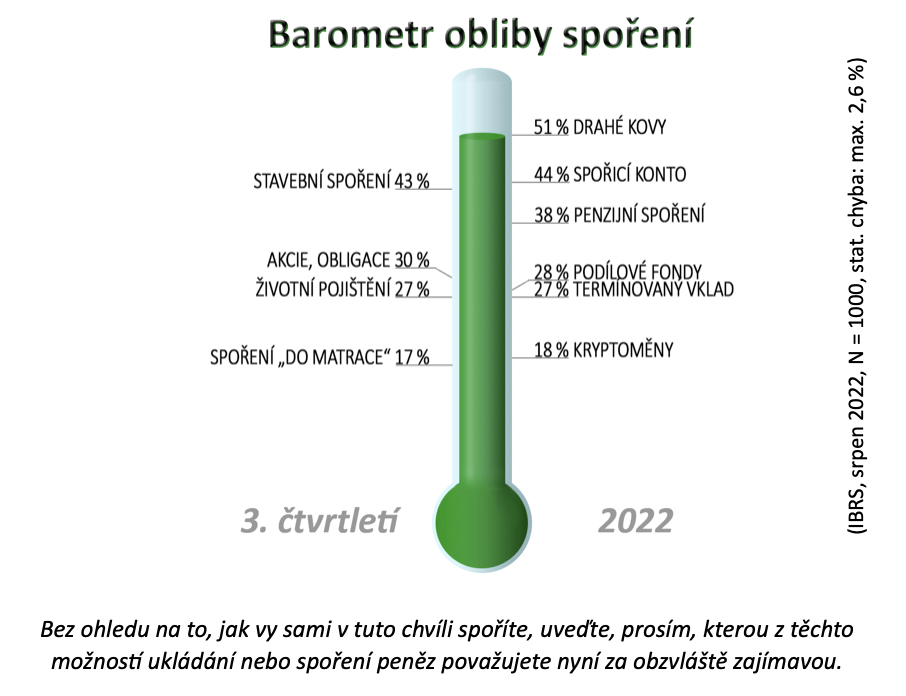 Barometr obliby spoření

STAVEBNÍ SPOŘENÍ 43 %

AKCIE, OBLIGACE 30 %
ŽIVOTNÍ POJIŠTĚNÍ 27 %

SPOŘENÍ „DO MATRACE“ 17 %

51 % DRAHÉ KOVY

44 % SPOŘICÍ KONTO

38 % PENZIJNÍ SPOŘENÍ

28 % PODÍLOVÉ FONDY
27 % TERMÍNOVANÝ VKLAD

18 % KRYPTOMĚNY

3. čtvrtletí 2022

(IBRS, srpen 2022, N = 1000, stat. chyba: max. 2,6 %)

Bez ohledu na to, jak vy sami v tuto chvíli spoříte, uveďte, prosím, kterou z těchto možností ukládání nebo spoření peněz považujete nyní za obzvláště zajímavou.